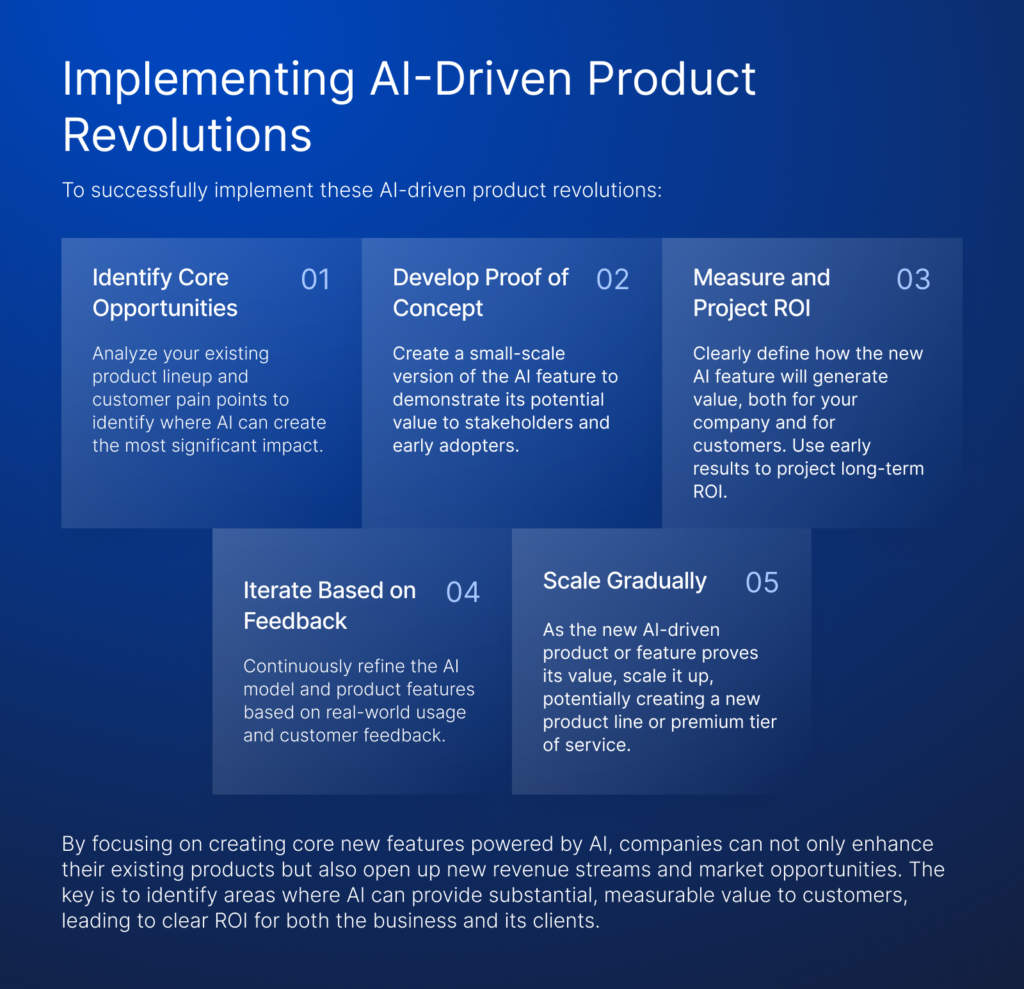 Implementing AI-Driven Product Revolutions

To successfully implement these AI-driven product revolutions:

Identify Core Opportunities
01

Analyze your existing product lineup and customer pain points to identify where AI can create the most significant impact.

Develop Proof of Concept
02

Create a small-scale version of the AI feature to demonstrate its potential value to stakeholders and early adopters.

Measure and Project ROI
03

Clearly define how the new AI feature will generate value, both for your company and for customers. Use early results to project long-term ROI.

Iterate Based on Feedback
04

Continuously refine the AI model and product features based on real-world usage and customer feedback.

Scale Gradually
05

As the new AI-driven product or feature proves its value, scale it up, potentially creating a new product line or premium tier of service.

By focusing on creating core new features powered by AI, companies can not only enhance their existing products but also open up new revenue streams and market opportunities. The key is to identify areas where AI can provide substantial, measurable value to customers, leading to clear ROI for both the business and its clients.